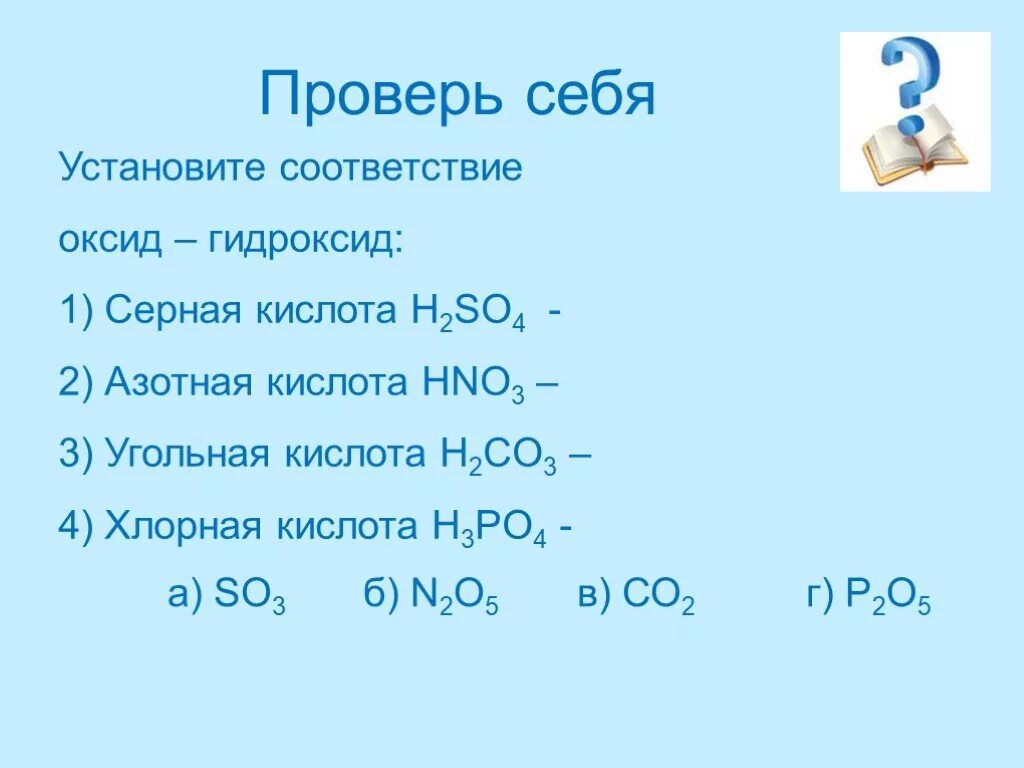 Проверь себя

Установите соответствие

оксид – гидроксид:

1) Серная кислота $H_2SO_4$ -

2) Азотная кислота $HNO_3$ –

3) Угольная кислота $H_2CO_3$ –

4) Хлорная кислота $H_3PO_4$ -

а) $SO_3$ б) $N_2O_5$ в) $CO_2$ г) $P_2O_5$